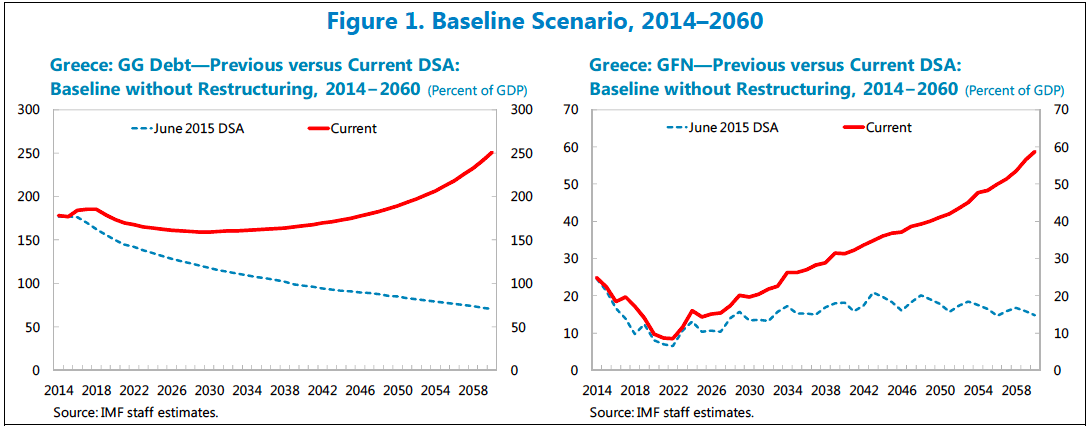 Figure 1. Baseline Scenario, 2014–2060

Greece: GG Debt—Previous versus Current DSA: Baseline without Restructuring, 2014–2060 (Percent of GDP)

June 2015 DSA
Current

300 250 200 150 100 50 0
300 250 200 150 100 50 0

2014 2018 2022 2026 2030 2034 2038 2042 2046 2050 2054 2058

Source: IMF staff estimates.

Greece: GFN—Previous versus Current DSA: Baseline without Restructuring, 2014–2060 (Percent of GDP)

June 2015 DSA
Current

70 60 50 40 30 20 10 0
70 60 50 40 30 20 10 0

2014 2018 2022 2026 2030 2034 2038 2042 2046 2050 2054 2058

Source: IMF staff estimates.